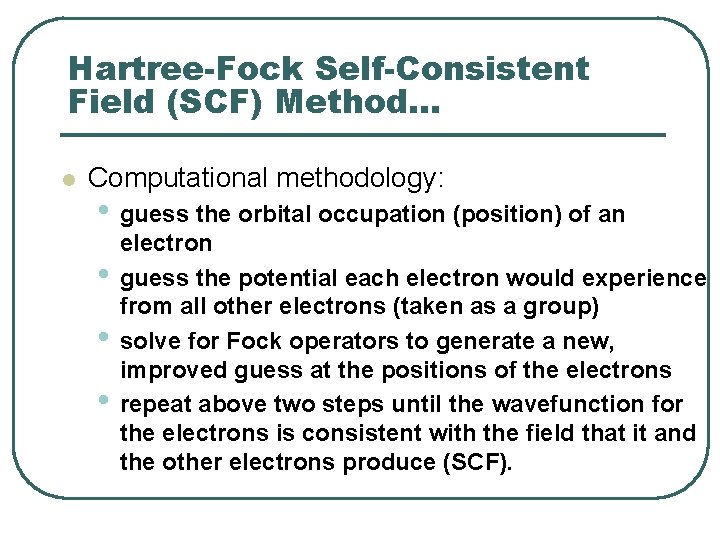 Hartree-Fock Self-Consistent Field (SCF) Method…

Computational methodology:

guess the orbital occupation (position) of an electron

guess the potential each electron would experience from all other electrons (taken as a group)

solve for Fock operators to generate a new, improved guess at the positions of the electrons

repeat above two steps until the wavefunction for the electrons is consistent with the field that it and the other electrons produce (SCF).